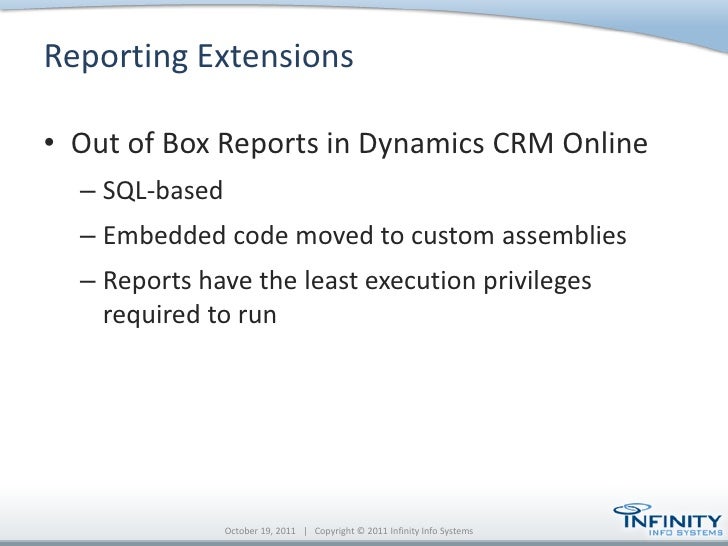 Reporting Extensions

• Out of Box Reports in Dynamics CRM Online
– SQL-based
– Embedded code moved to custom assemblies
– Reports have the least execution privileges required to run

October 19, 2011 | Copyright © 2011 Infinity Info Systems

INFINITY
INFO SYSTEMS